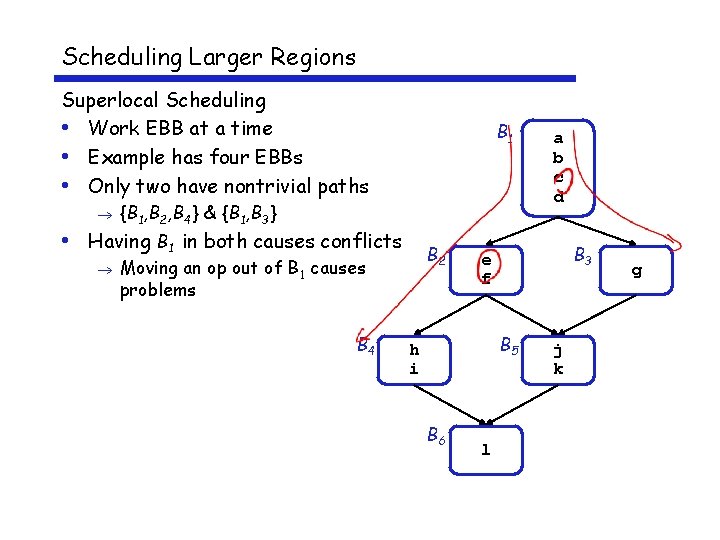 Scheduling Larger Regions

Superlocal Scheduling

• Work EBB at a time
• Example has four EBBs
• Only two have nontrivial paths
  → $\{B_1,B_2,B_4\}$ & $\{B_1,B_3\}$
• Having $B_1$ in both causes conflicts
  → Moving an op out of $B_1$ causes problems

$B_1$
a
b
c
d

$B_2$
e
f

$B_3$
g

$B_4$
h
i

$B_5$
j
k

$B_6$
l